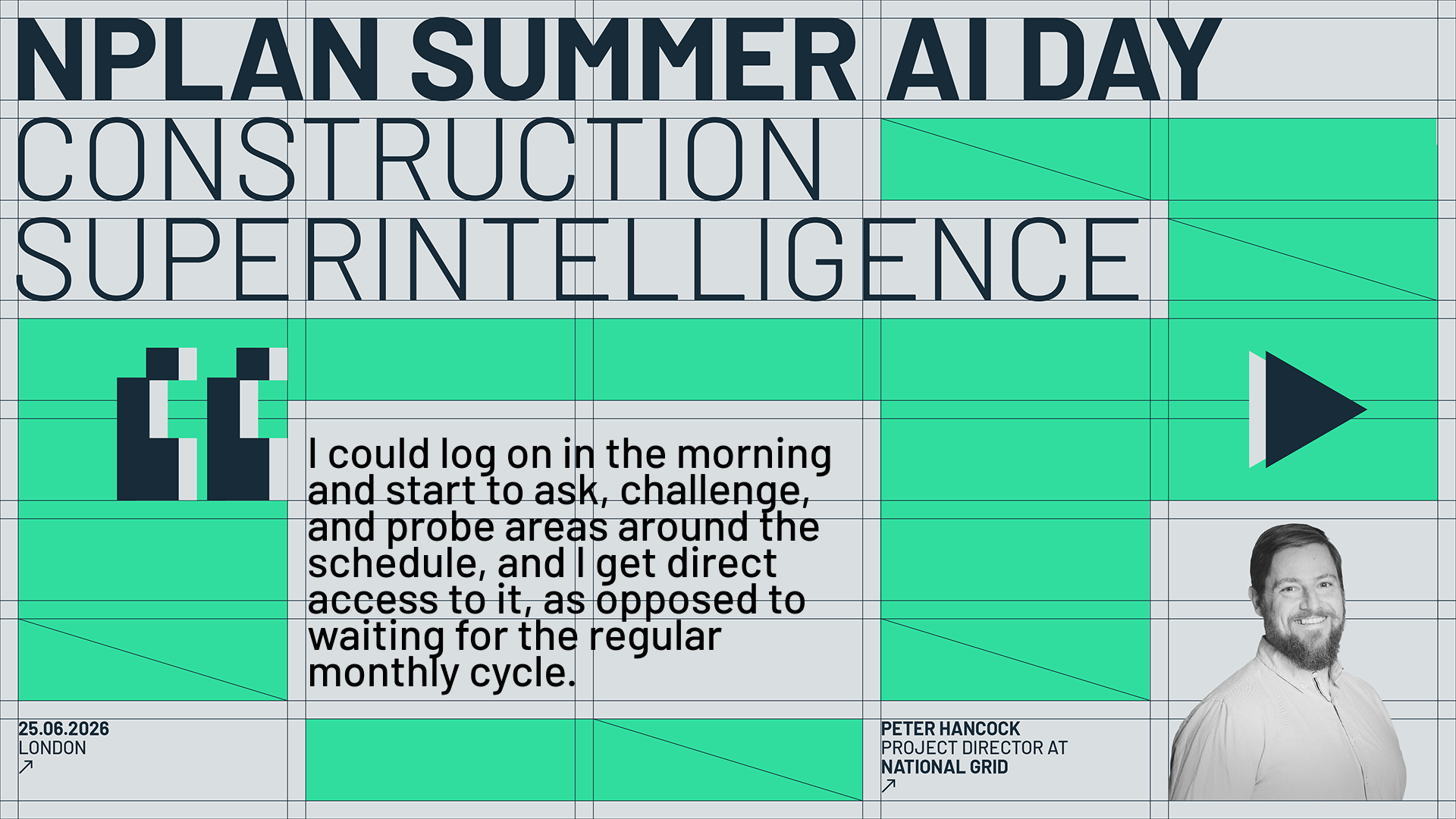 NPLAN SUMMER AI DAY
CONSTRUCTION SUPERINTELLIGENCE

I could log on in the morning and start to ask, challenge, and probe areas around the schedule, and I get direct access to it, as opposed to waiting for the regular monthly cycle.

25.06.2026
LONDON
↗

PETER HANCOCK
PROJECT DIRECTOR AT
NATIONAL GRID
↗